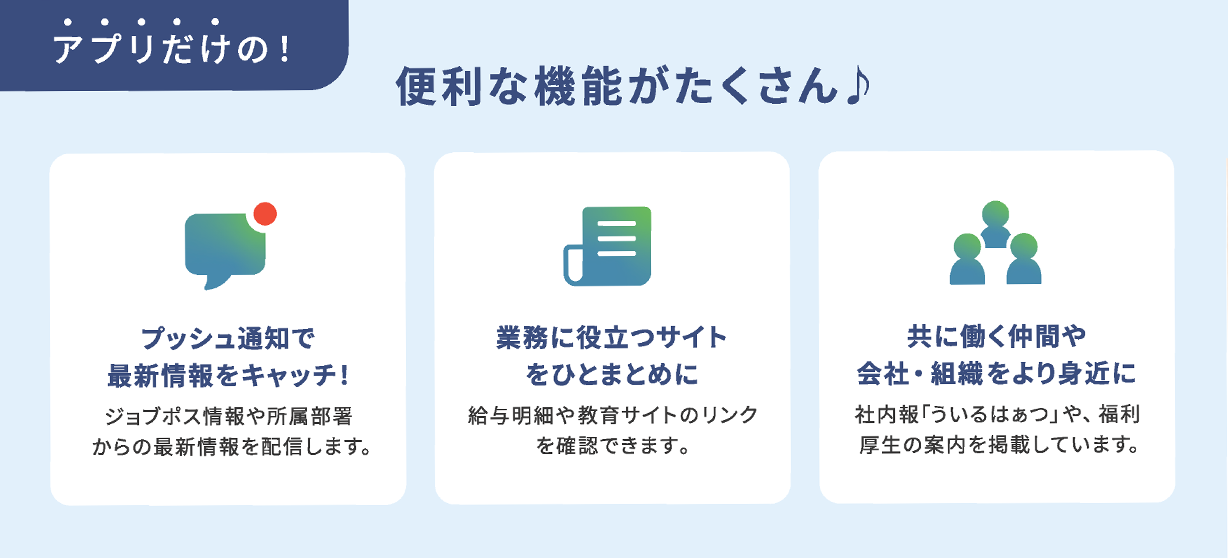 アプリだけの！

便利な機能がたくさん♪

プッシュ通知で
最新情報をキャッチ！

ジョブポス情報や所属部署からの最新情報を配信します。

業務に役立つサイト
をひとまとめに

給与明細や教育サイトのリンクを確認できます。

共に働く仲間や
会社・組織をより身近に

社内報「ういるはぁつ」や、福利厚生の案内を掲載しています。